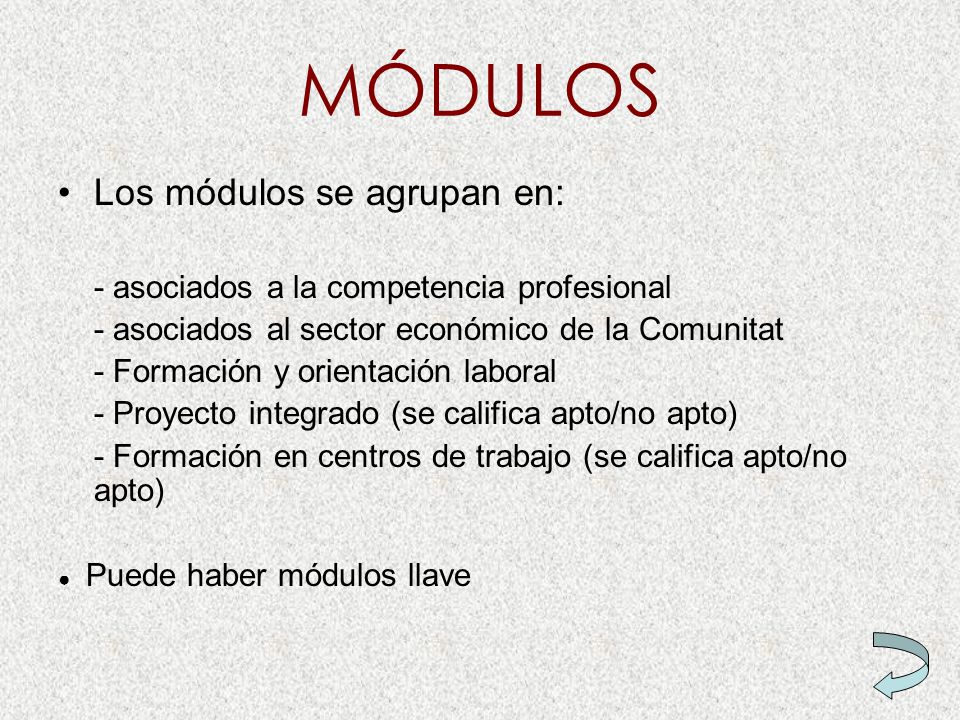 MÓDULOS

• Los módulos se agrupan en:

- asociados a la competencia profesional
- asociados al sector económico de la Comunitat
- Formación y orientación laboral
- Proyecto integrado (se califica apto/no apto)
- Formación en centros de trabajo (se califica apto/no apto)

• Puede haber módulos llave